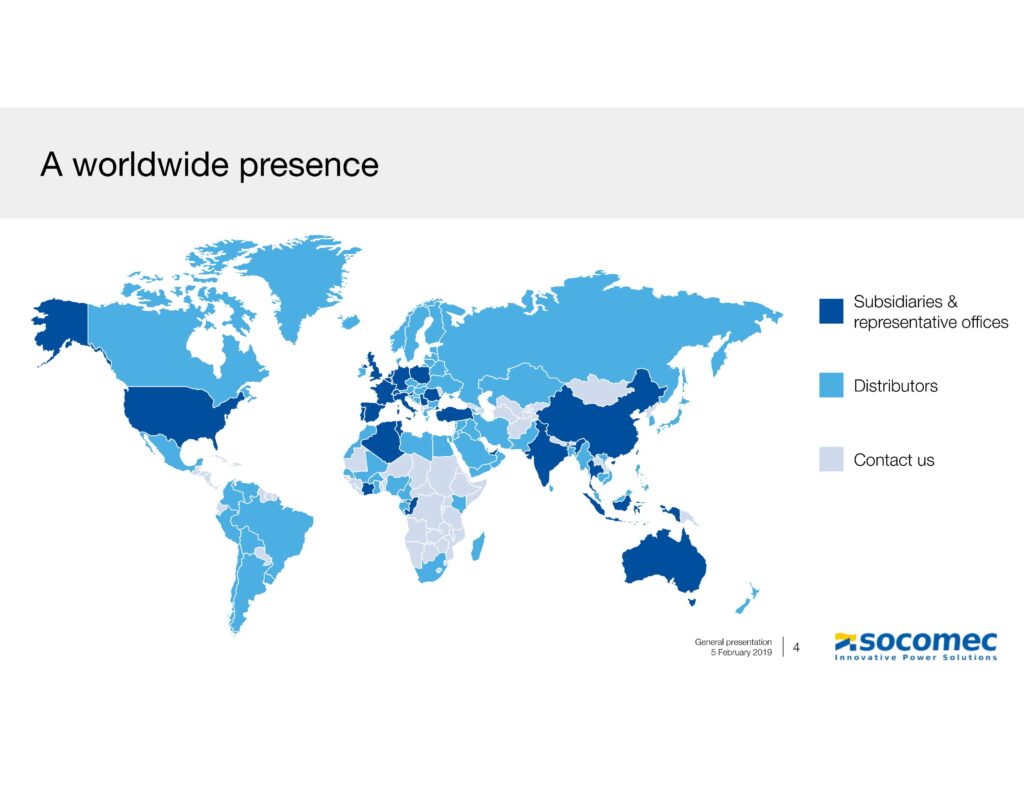 A worldwide presence

Subsidiaries & representative offices

Distributors

Contact us

General presentation
5 February 2019

4

socomec
Innovative Power Solutions